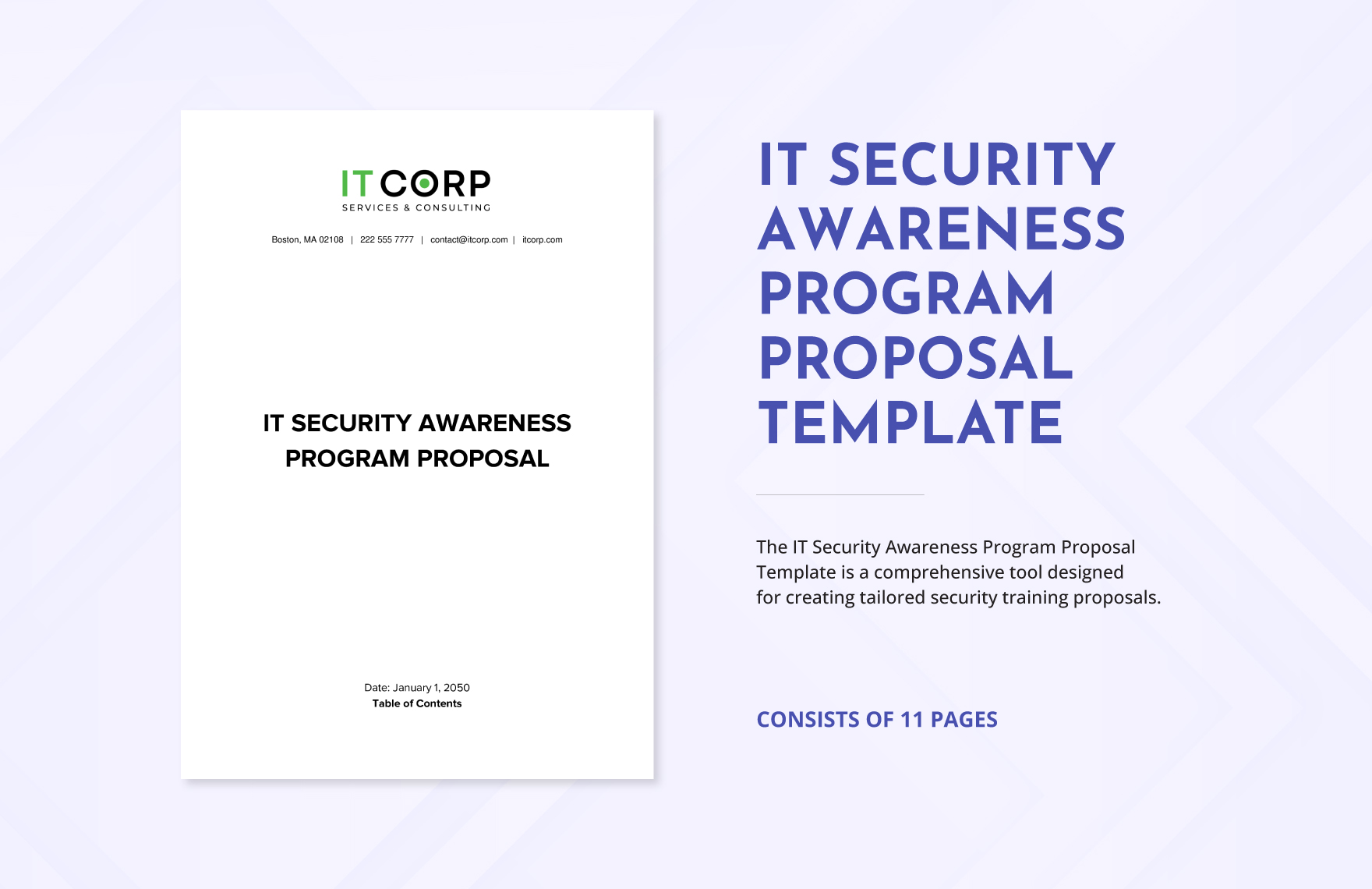 IT CORP
SERVICES & CONSULTING

Boston, MA 02108 | 222 555 7777 | contact@itcorp.com | itcorp.com

IT SECURITY AWARENESS PROGRAM PROPOSAL

Date: January 1, 2050
Table of Contents

IT SECURITY AWARENESS PROGRAM PROPOSAL TEMPLATE

The IT Security Awareness Program Proposal Template is a comprehensive tool designed for creating tailored security training proposals.

CONSISTS OF 11 PAGES